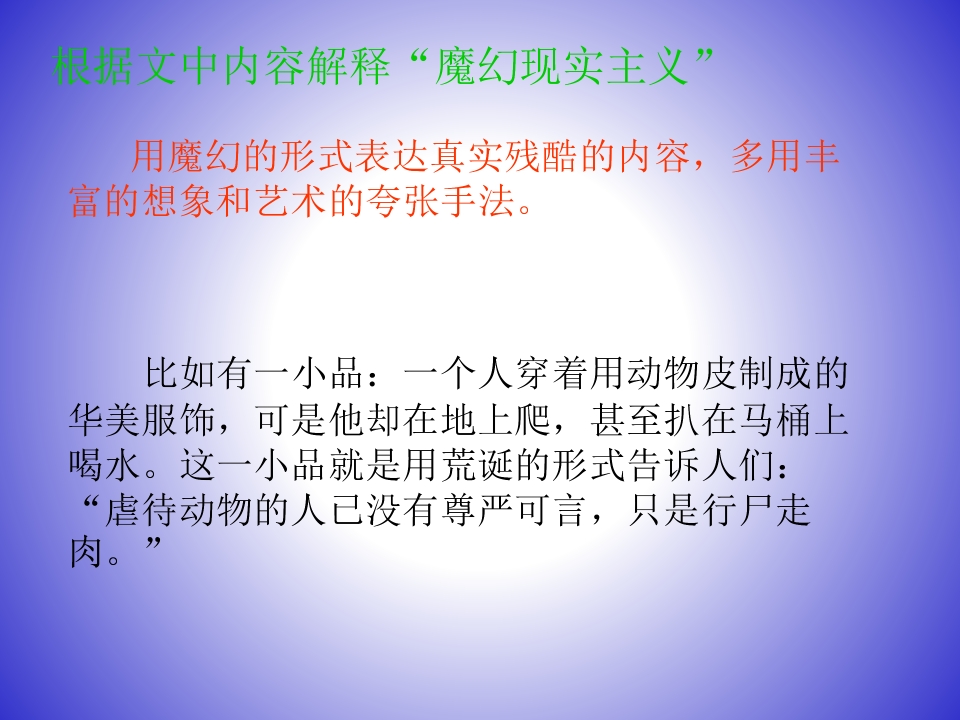 根据文中内容解释“魔幻现实主义”

用魔幻的形式表达真实残酷的内容，多用丰富的想象和艺术的夸张手法。

比如有一小品：一个人穿着用动物皮制成的华美服饰，可是他却在地上爬，甚至扒在马桶上喝水。这一小品就是用荒诞的形式告诉人们：“虐待动物的人已没有尊严可言，只是行尸走肉。”